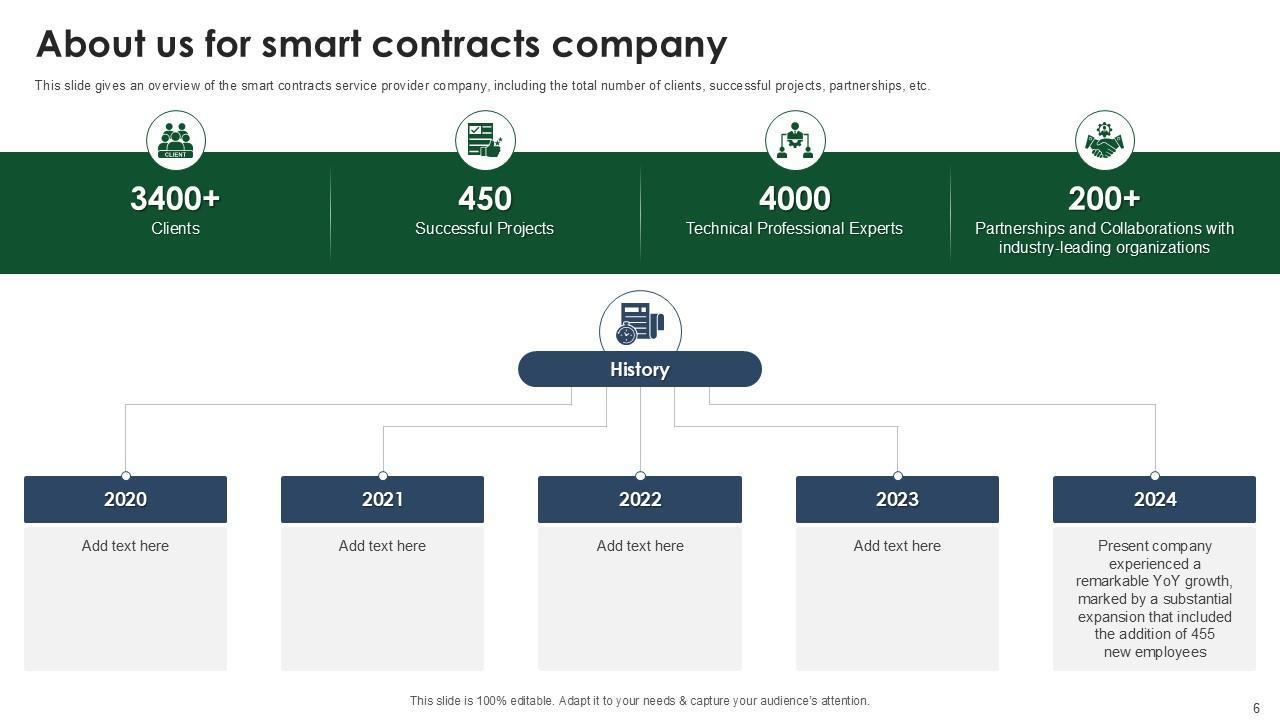 About us for smart contracts company

This slide gives an overview of the smart contracts service provider company, including the total number of clients, successful projects, partnerships, etc.

CLIENT

3400+
Clients

450
Successful Projects

4000
Technical Professional Experts

200+
Partnerships and Collaborations with industry-leading organizations

History

2020
Add text here

2021
Add text here

2022
Add text here

2023
Add text here

2024
Present company experienced a remarkable YoY growth, marked by a substantial expansion that included the addition of 455 new employees

This slide is 100% editable. Adapt it to your needs & capture your audience's attention.

6